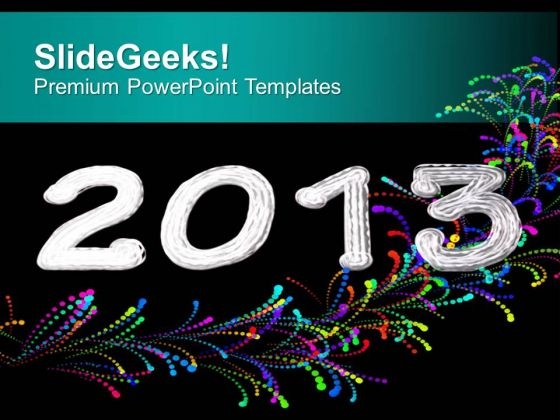 SlideGeeks!
Premium PowerPoint Templates

2013